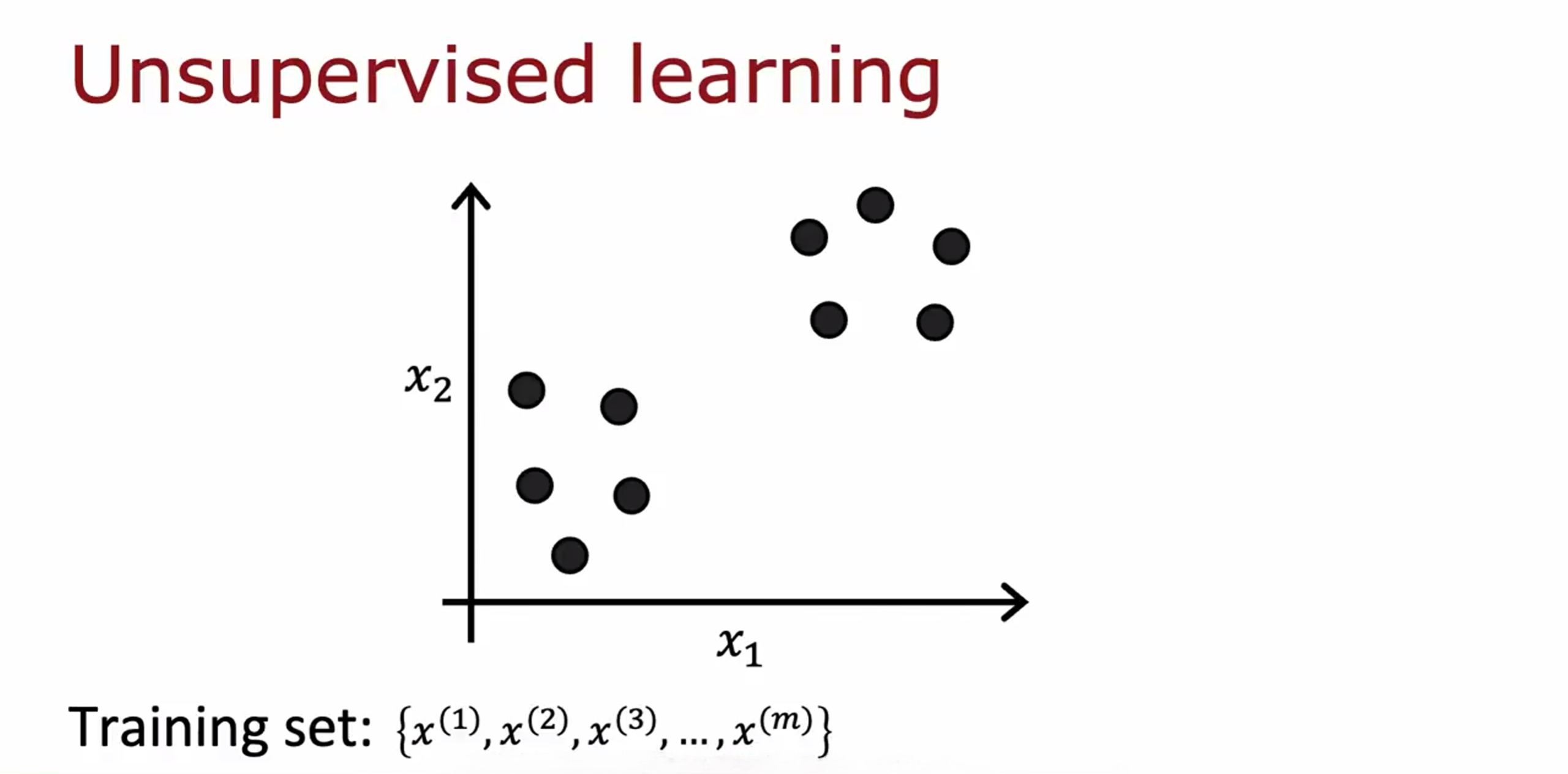 Unsupervised learning

$x_2$

$x_1$

Training set: $\{x^{(1)}, x^{(2)}, x^{(3)}, \ldots, x^{(m)}\}$